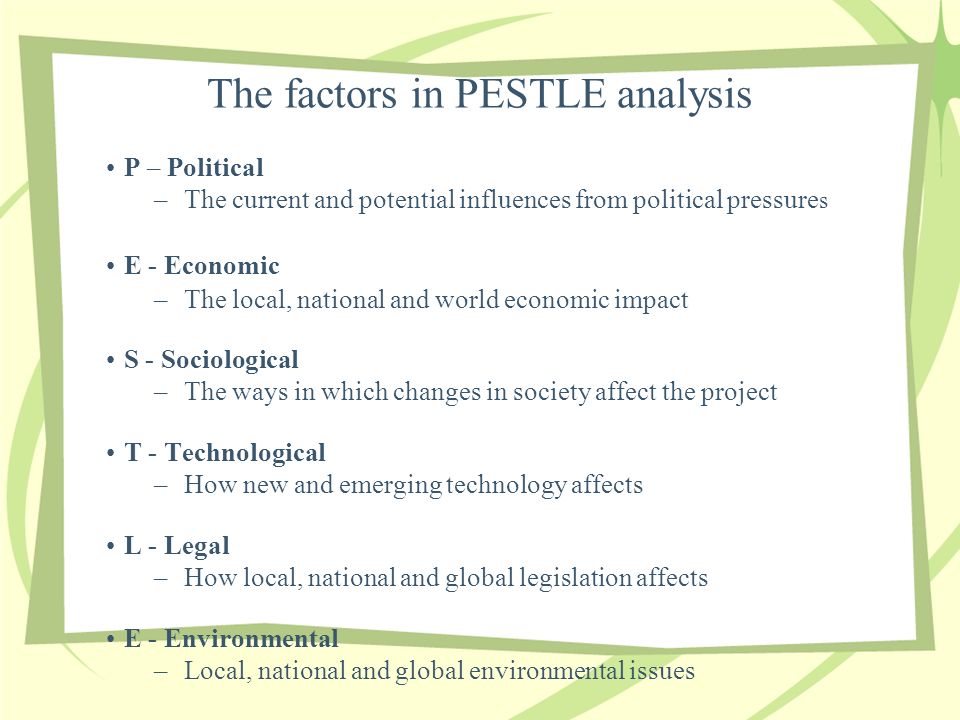 The factors in PESTLE analysis

• P – Political
– The current and potential influences from political pressures

• E - Economic
– The local, national and world economic impact

• S - Sociological
– The ways in which changes in society affect the project

• T - Technological
– How new and emerging technology affects

• L - Legal
– How local, national and global legislation affects

• E - Environmental
– Local, national and global environmental issues